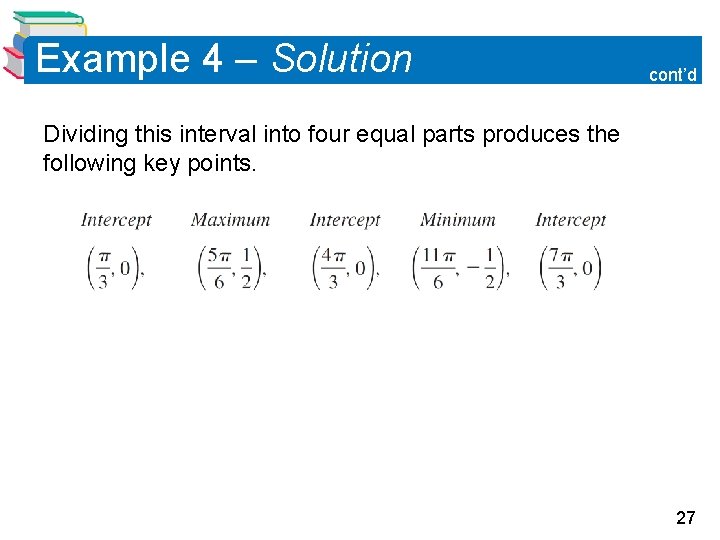 Example 4 – Solution

cont'd

Dividing this interval into four equal parts produces the following key points.

| Intercept | Maximum | Intercept | Minimum | Intercept |
|---|---|---|---|---|
| $\left(\frac{\pi}{3}, 0\right),$ | $\left(\frac{5\pi}{6}, \frac{1}{2}\right),$ | $\left(\frac{4\pi}{3}, 0\right),$ | $\left(\frac{11\pi}{6}, -\frac{1}{2}\right),$ | $\left(\frac{7\pi}{3}, 0\right)$ |

27